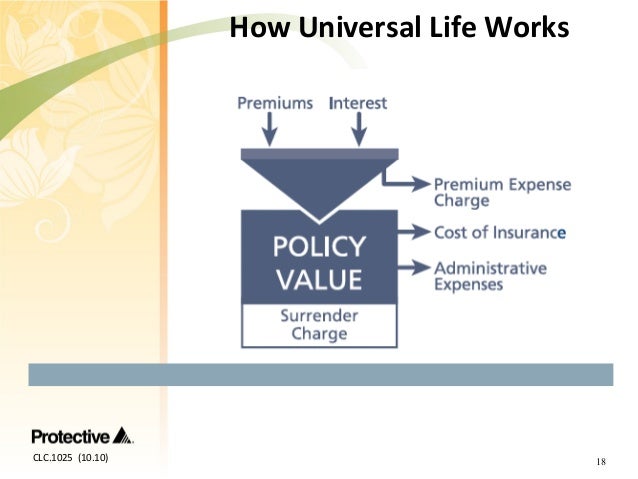 How Universal Life Works

Premiums Interest

Premium Expense Charge

POLICY VALUE

Cost of Insurance

Administrative Expenses

Surrender Charge

Protective

CLC.1025 (10.10)

18